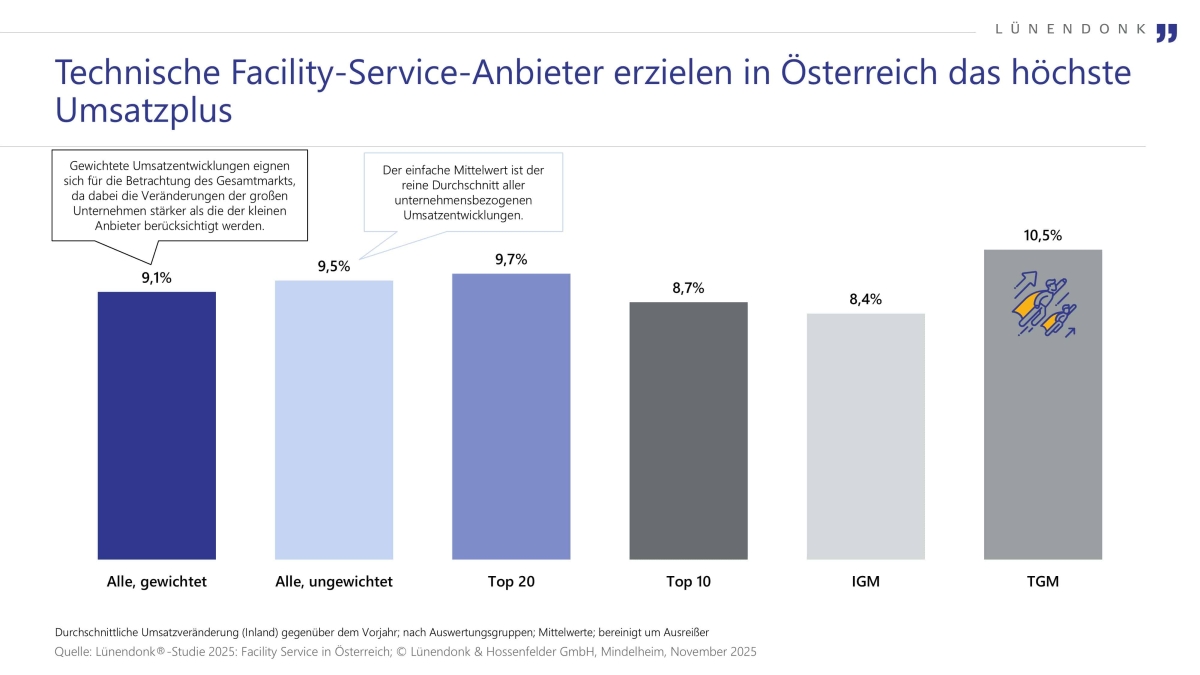 LÜNENDONK

Technische Facility-Service-Anbieter erzielen in Österreich das höchste Umsatzplus

Gewichtete Umsatzentwicklungen eignen sich für die Betrachtung des Gesamtmarkts, da dabei die Veränderungen der großen Unternehmen stärker als die der kleinen Anbieter berücksichtigt werden.

Der einfache Mittelwert ist der reine Durchschnitt aller unternehmensbezogenen Umsatzentwicklungen.

9,1%

9,5%

9,7%

8,7%

8,4%

10,5%

Alle, gewichtet

Alle, ungewichtet

Top 20

Top 10

IGM

TGM

Durchschnittliche Umsatzveränderung (Inland) gegenüber dem Vorjahr; nach Auswertungsgruppen; Mittelwerte; bereinigt um Ausreißer
Quelle: Lünendonk®-Studie 2025: Facility Service in Österreich; © Lünendonk & Hossenfelder GmbH, Mindelheim, November 2025